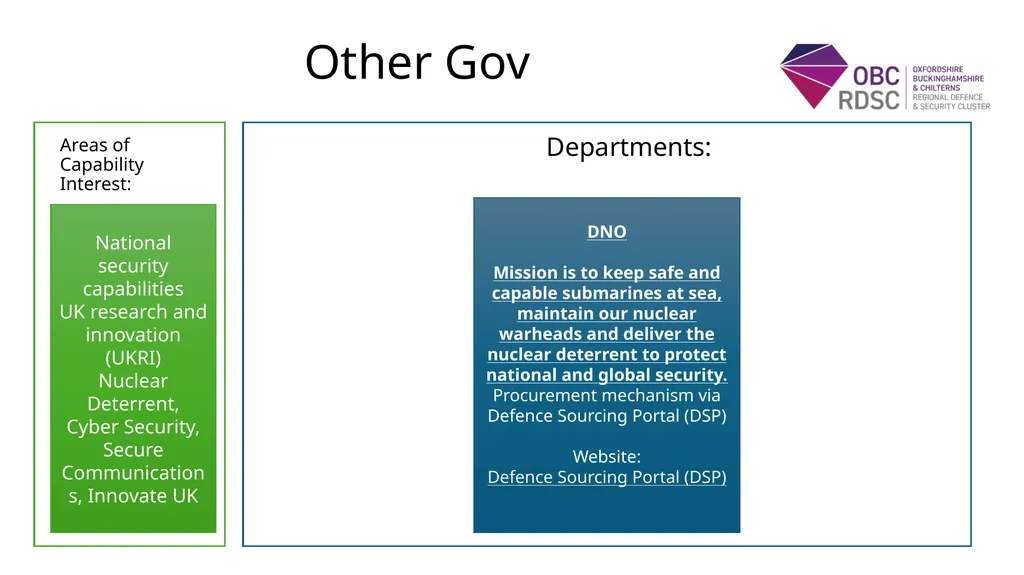 Other Gov

OBC RDSC OXFORDSHIRE BUCKINGHAMSHIRE & CHILTERNS REGIONAL DEFENCE & SECURITY CLUSTER

Areas of Capability Interest:

National security capabilities UK research and innovation (UKRI) Nuclear Deterrent, Cyber Security, Secure Communications, Innovate UK

Departments:

DNO

Mission is to keep safe and capable submarines at sea, maintain our nuclear warheads and deliver the nuclear deterrent to protect national and global security.
Procurement mechanism via Defence Sourcing Portal (DSP)

Website:
Defence Sourcing Portal (DSP)